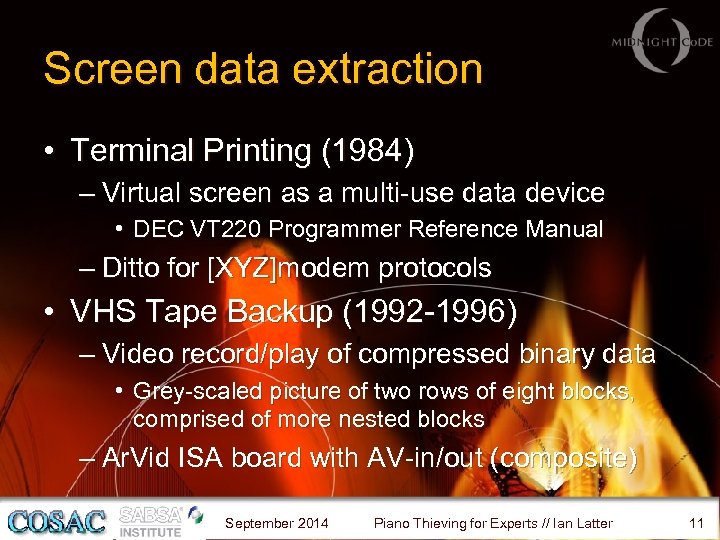 MIDNIGHT CODE

Screen data extraction

• Terminal Printing (1984)
  – Virtual screen as a multi-use data device
    • DEC VT220 Programmer Reference Manual
  – Ditto for [XYZ]modem protocols
• VHS Tape Backup (1992-1996)
  – Video record/play of compressed binary data
    • Grey-scaled picture of two rows of eight blocks, comprised of more nested blocks
  – ArVid ISA board with AV-in/out (composite)

COSAC SABSA INSTITUTE September 2014 Piano Thieving for Experts // Ian Latter 11